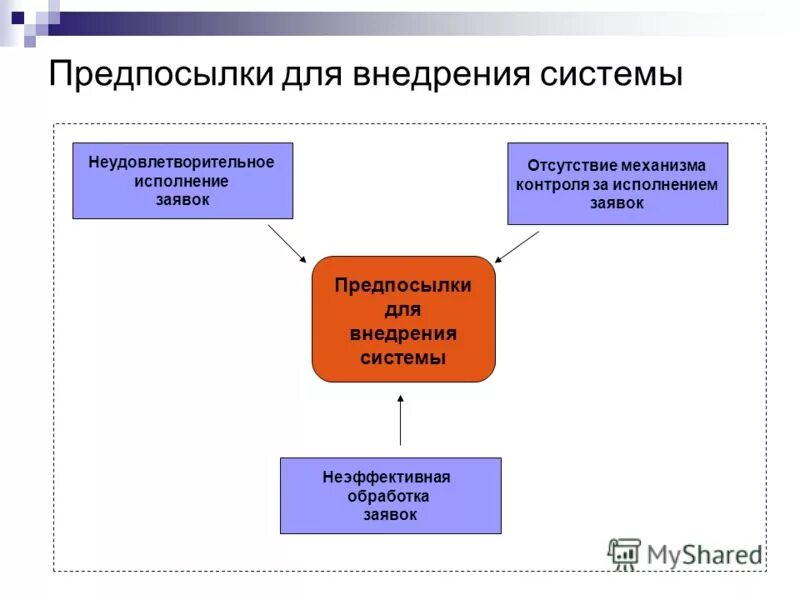 Предпосылки для внедрения системы

Неудовлетворительное исполнение заявок

Отсутствие механизма контроля за исполнением заявок

Предпосылки для внедрения системы

Неэффективная обработка заявок

MyShared